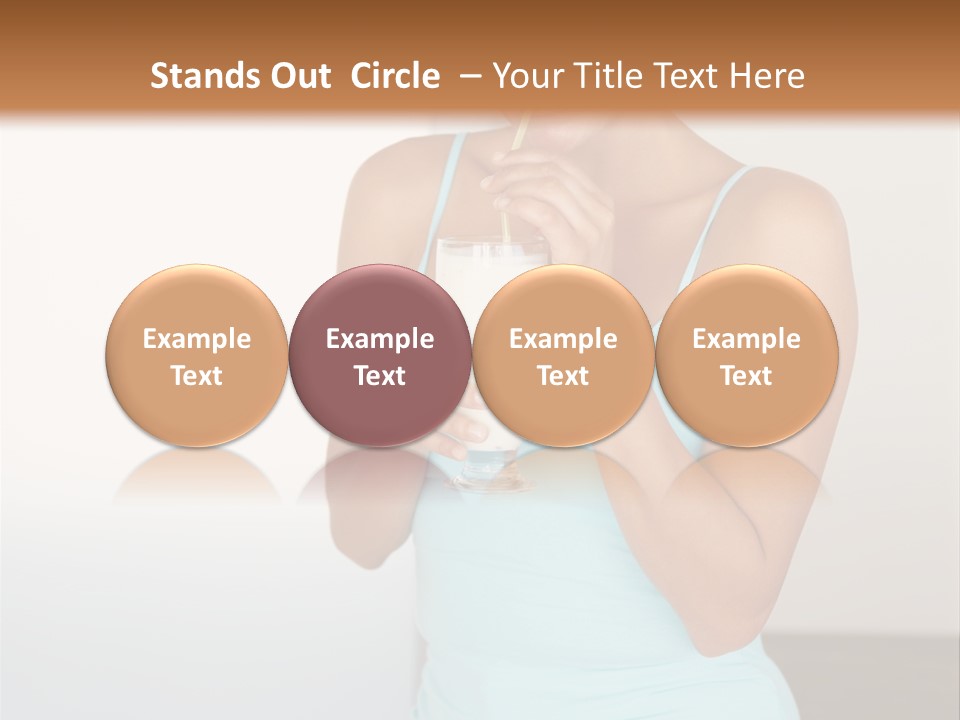 Stands Out Circle – Your Title Text Here

Example Text

Example Text

Example Text

Example Text